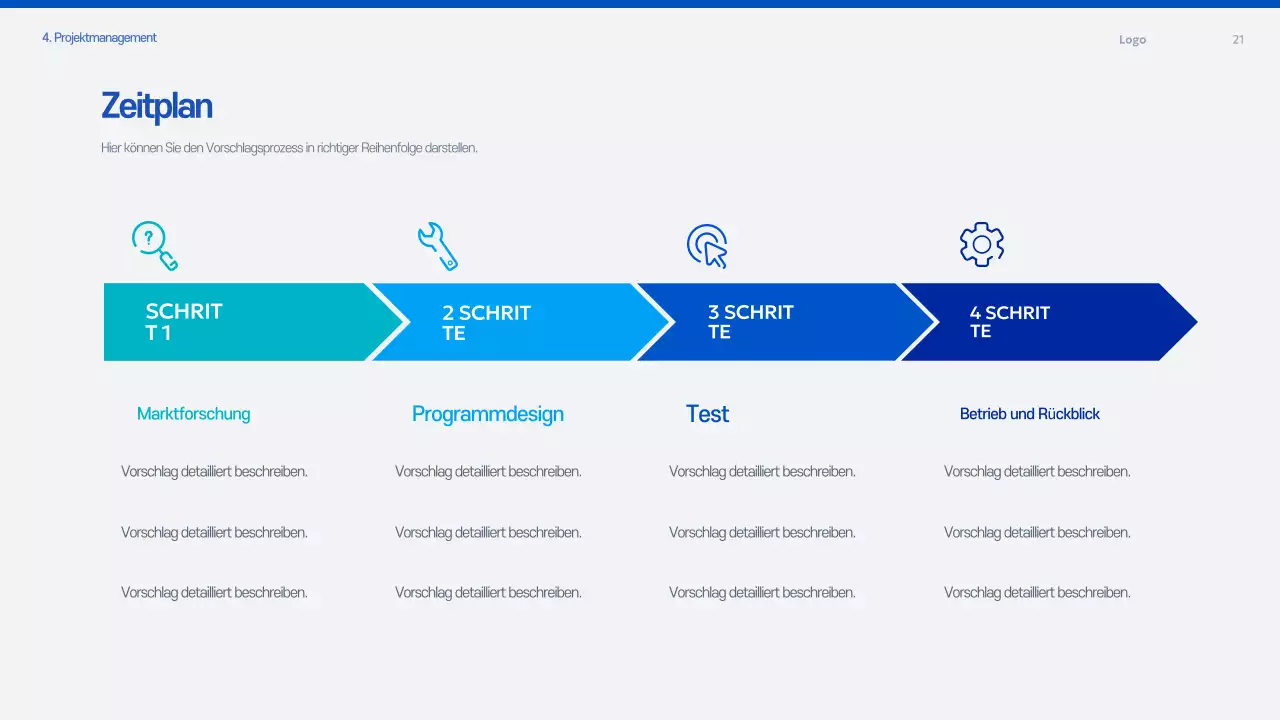 4. Projektmanagement

Logo

21

Zeitplan

Hier können Sie den Vorschlagsprozess in richtiger Reihenfolge darstellen.

SCHRIT
T 1

2 SCHRIT
TE

3 SCHRIT
TE

4 SCHRIT
TE

Marktforschung

Vorschlag detailliert beschreiben.

Vorschlag detailliert beschreiben.

Vorschlag detailliert beschreiben.

Programmdesign

Vorschlag detailliert beschreiben.

Vorschlag detailliert beschreiben.

Vorschlag detailliert beschreiben.

Test

Vorschlag detailliert beschreiben.

Vorschlag detailliert beschreiben.

Vorschlag detailliert beschreiben.

Betrieb und Rückblick

Vorschlag detailliert beschreiben.

Vorschlag detailliert beschreiben.

Vorschlag detailliert beschreiben.